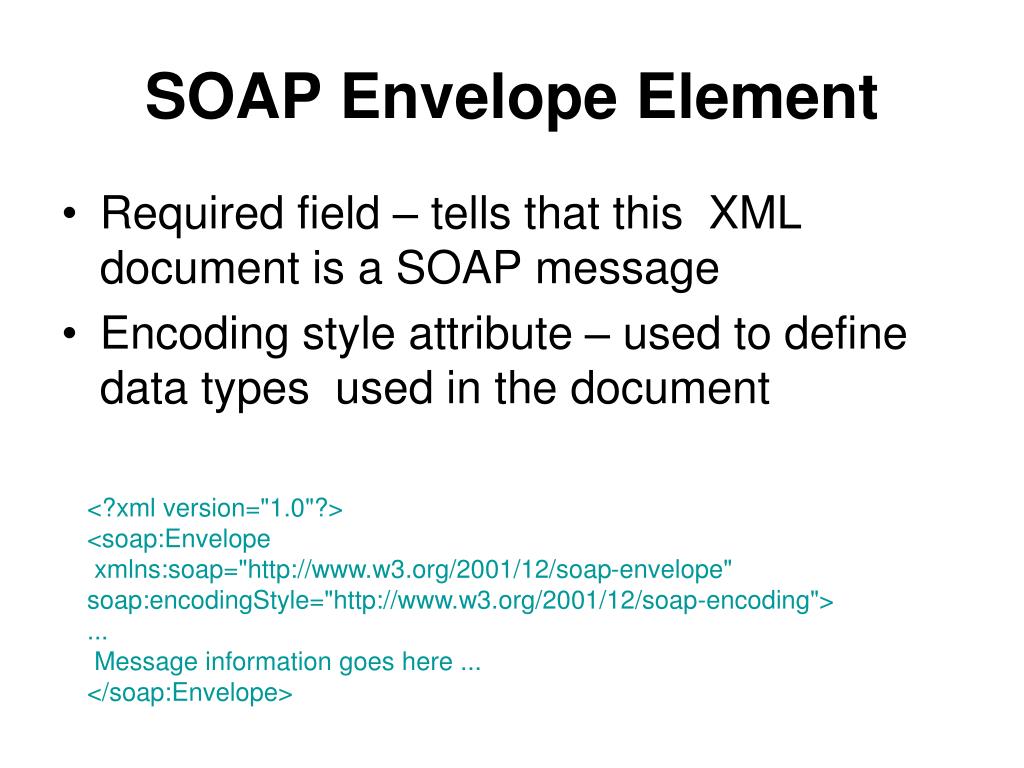 SOAP Envelope Element

• Required field – tells that this XML document is a SOAP message
• Encoding style attribute – used to define data types used in the document

<?xml version="1.0"?>
<soap:Envelope
xmlns:soap="http://www.w3.org/2001/12/soap-envelope"
soap:encodingStyle="http://www.w3.org/2001/12/soap-encoding">
...
Message information goes here ...
</soap:Envelope>